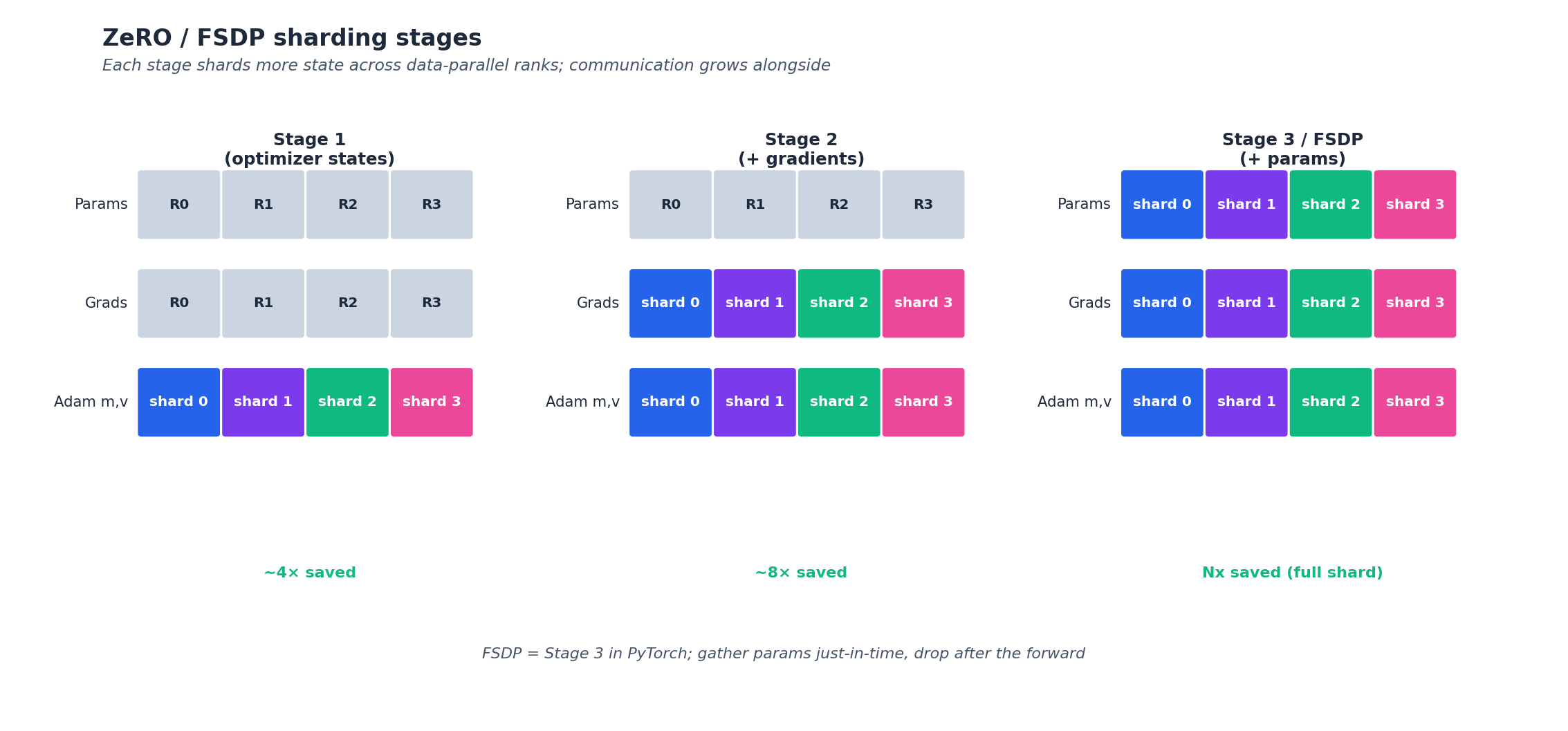 ZeRO / FSDP sharding stages

Each stage shards more state across data-parallel ranks; communication grows alongside

Stage 1
(optimizer states)

Params R0 R1 R2 R3

Grads R0 R1 R2 R3

Adam m,v shard 0 shard 1 shard 2 shard 3

~4× saved

Stage 2
(+ gradients)

Params R0 R1 R2 R3

Grads shard 0 shard 1 shard 2 shard 3

Adam m,v shard 0 shard 1 shard 2 shard 3

~8× saved

Stage 3 / FSDP
(+ params)

Params shard 0 shard 1 shard 2 shard 3

Grads shard 0 shard 1 shard 2 shard 3

Adam m,v shard 0 shard 1 shard 2 shard 3

Nx saved (full shard)

FSDP = Stage 3 in PyTorch; gather params just-in-time, drop after the forward